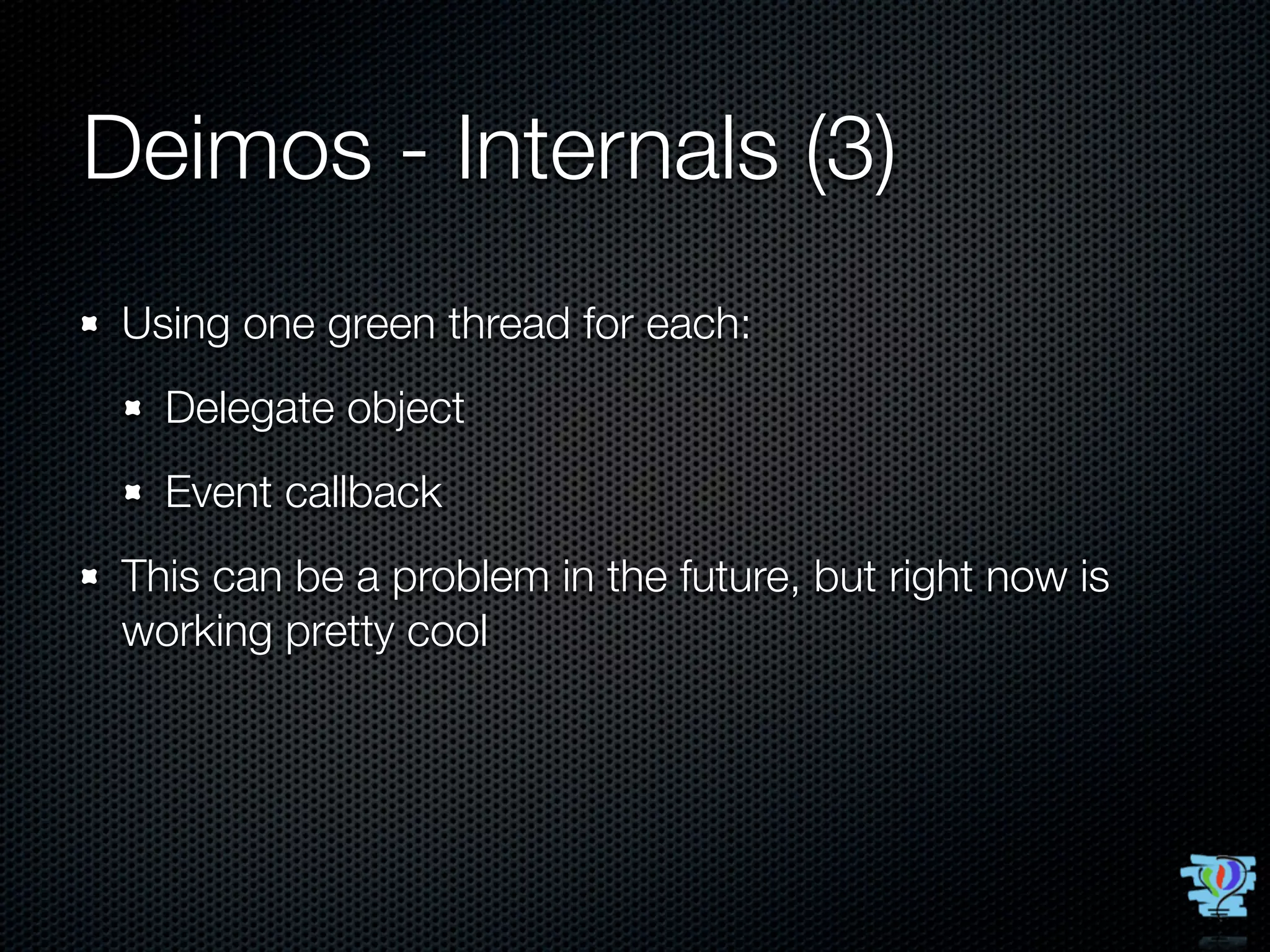 Deimos - Internals (3)

Using one green thread for each:

Delegate object

Event callback

This can be a problem in the future, but right now is working pretty cool